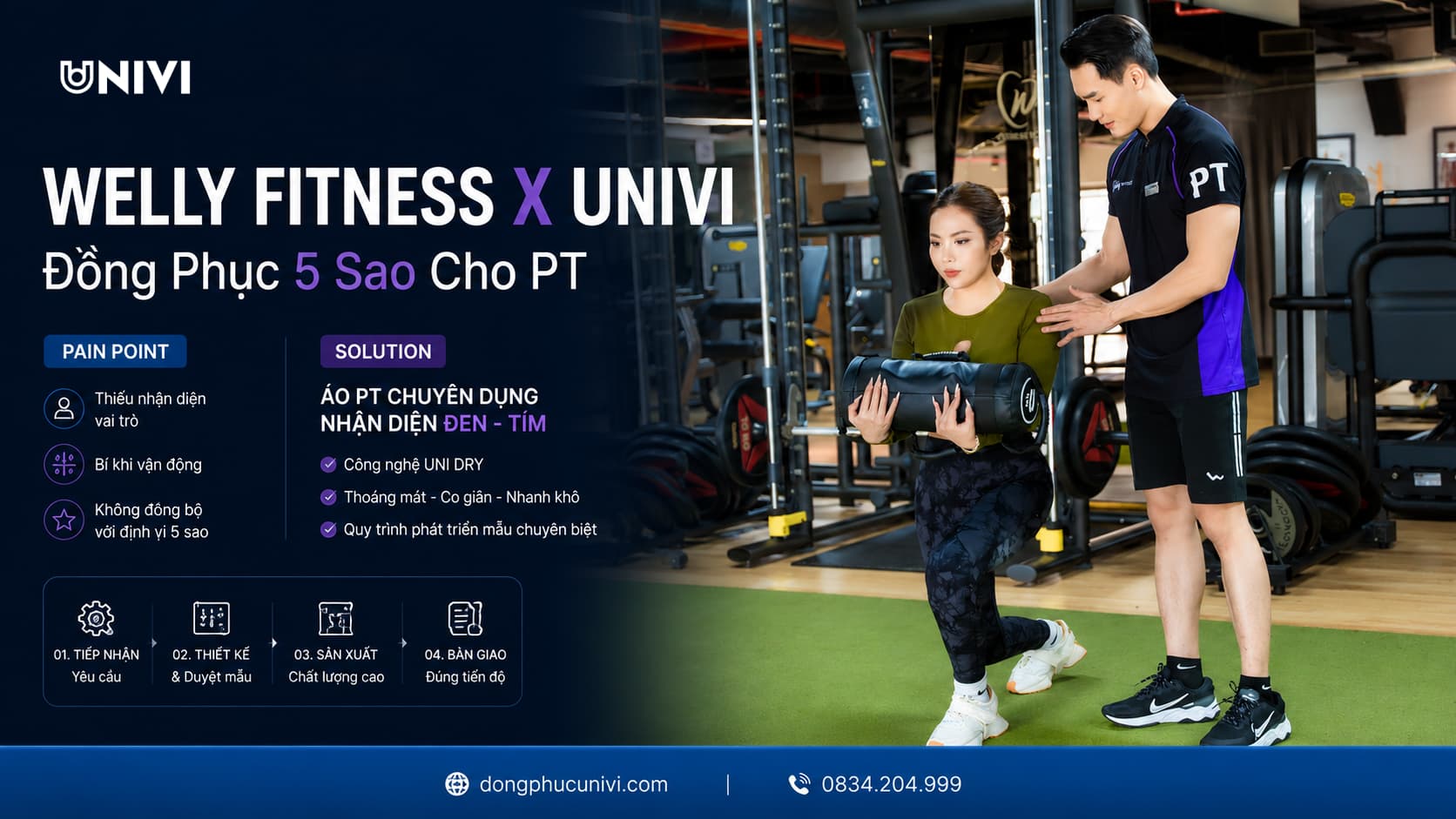 UNIVI

WELLY FITNESS X UNIVI
Đồng Phục 5 Sao Cho PT

PAIN POINT

Thiếu nhận diện vai trò

Bí khi vận động

Không đồng bộ với định vị 5 sao

SOLUTION

ÁO PT CHUYÊN DỤNG NHẬN DIỆN ĐEN - TÍM

Công nghệ UNI DRY

Thoáng mát - Co giãn - Nhanh khô

Quy trình phát triển mẫu chuyên biệt

01. TIẾP NHẬN
Yêu cầu

02. THIẾT KẾ
& Duyệt mẫu

03. SẢN XUẤT
Chất lượng cao

04. BÀN GIAO
Đúng tiến độ

PT

dongphucunivi.com | 0834.204.999